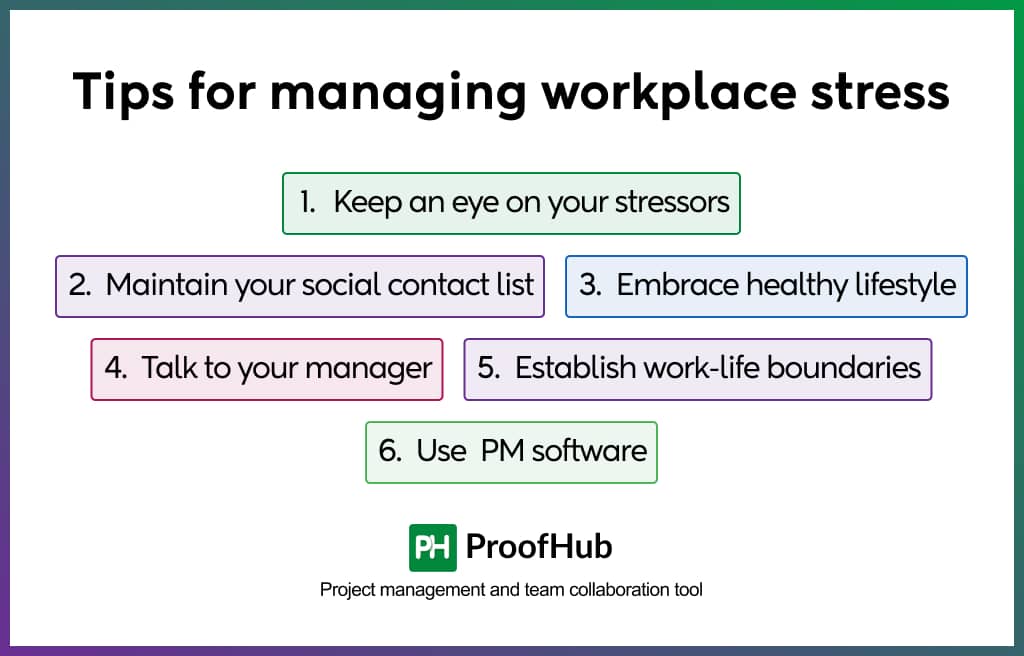 Tips for managing workplace stress

1. Keep an eye on your stressors

2. Maintain your social contact list

3. Embrace healthy lifestyle

4. Talk to your manager

5. Establish work-life boundaries

6. Use PM software

PH ProofHub

Project management and team collaboration tool